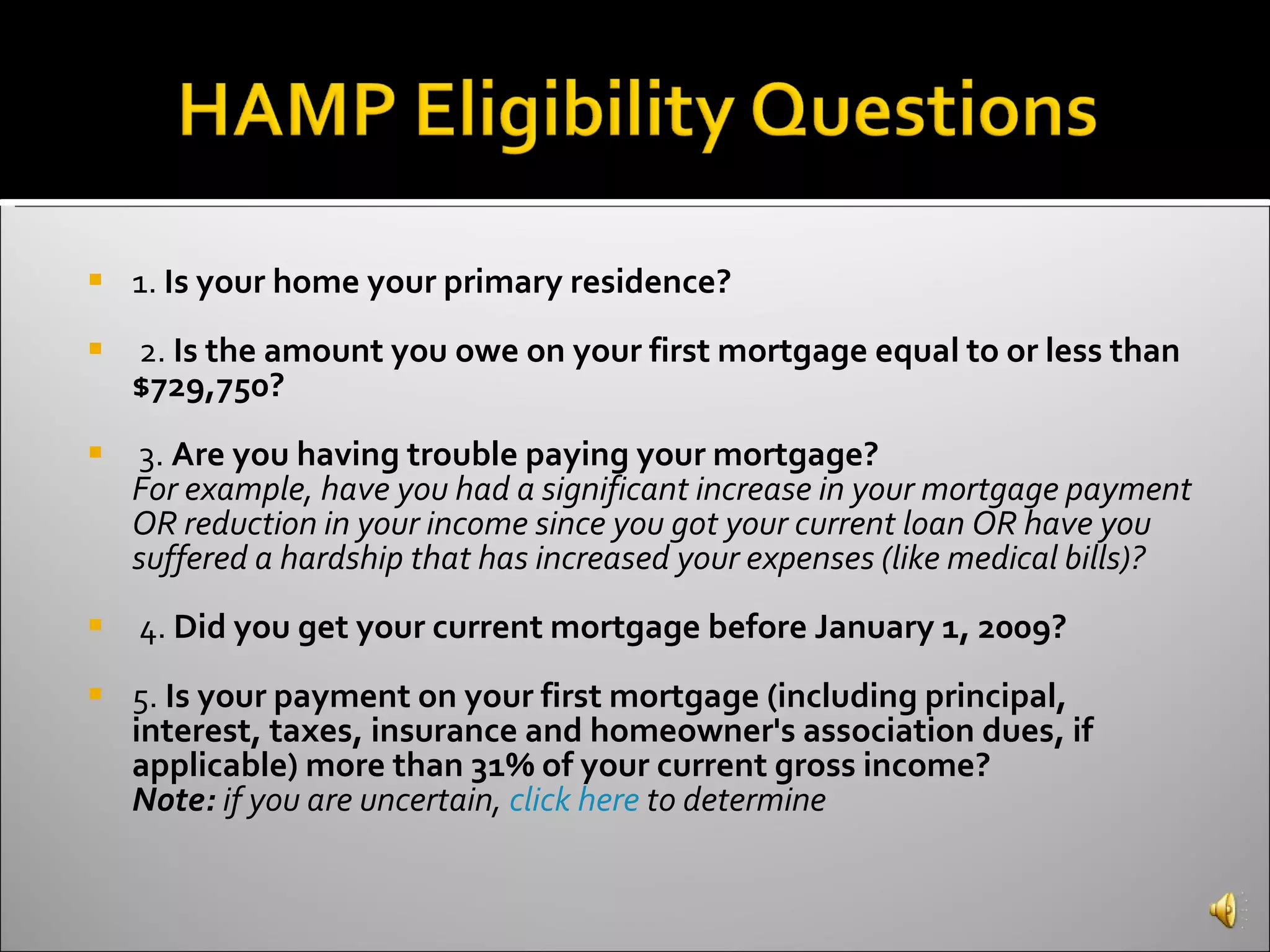 HAMP Eligibility Questions

1. Is your home your primary residence?

2. Is the amount you owe on your first mortgage equal to or less than $729,750?

3. Are you having trouble paying your mortgage?
For example, have you had a significant increase in your mortgage payment OR reduction in your income since you got your current loan OR have you suffered a hardship that has increased your expenses (like medical bills)?

4. Did you get your current mortgage before January 1, 2009?

5. Is your payment on your first mortgage (including principal, interest, taxes, insurance and homeowner's association dues, if applicable) more than 31% of your current gross income?
Note: if you are uncertain, click here to determine